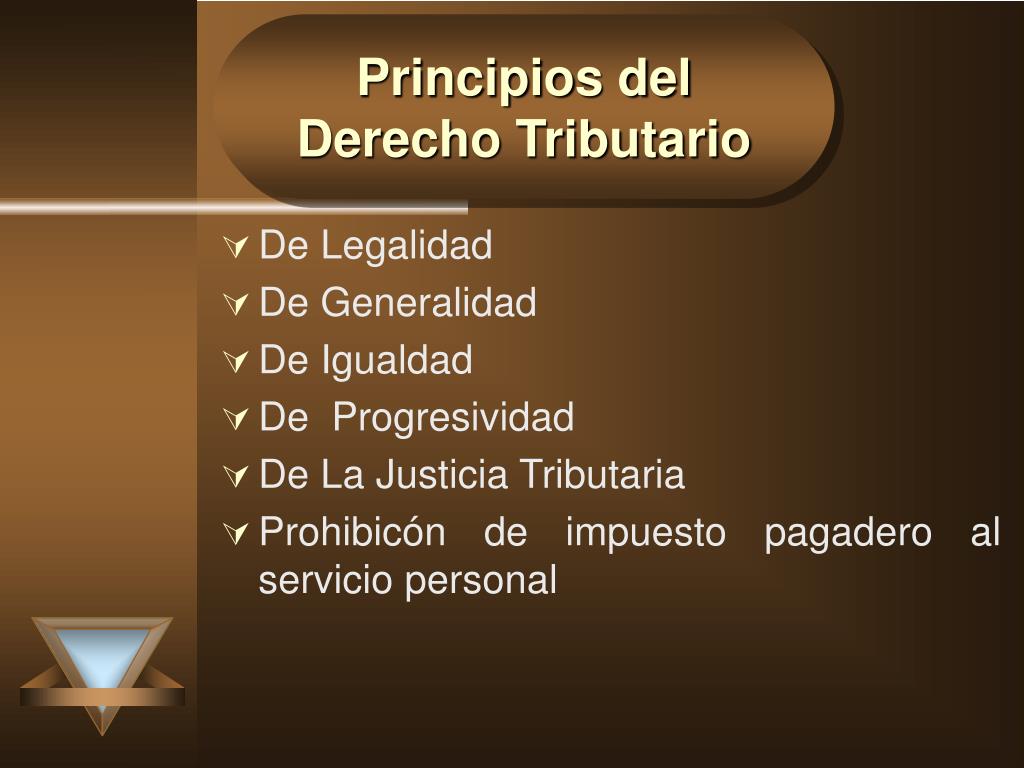 Principios del Derecho Tributario

De Legalidad
De Generalidad
De Igualdad
De Progresividad
De La Justicia Tributaria
Prohibicón de impuesto pagadero al servicio personal